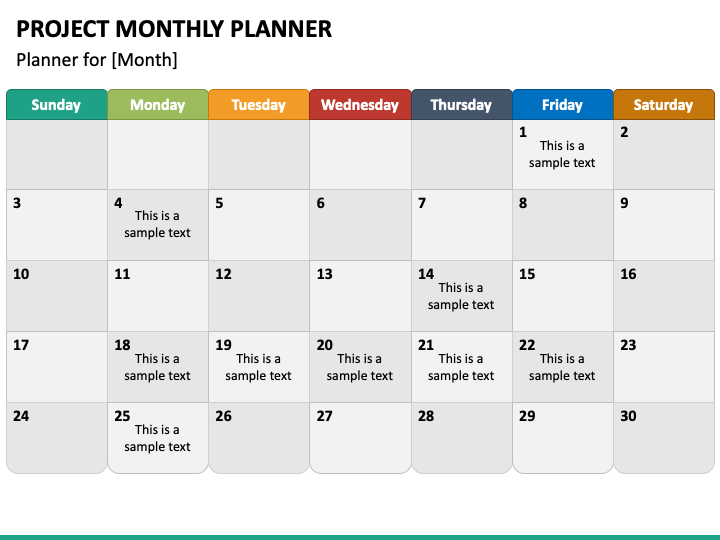 PROJECT MONTHLY PLANNER

Planner for [Month]

| Sunday | Monday | Tuesday | Wednesday | Thursday | Friday | Saturday |
|---|---|---|---|---|---|---|
| | | | | | 1 This is a sample text | 2 |
| 3 | 4 This is a sample text | 5 | 6 | 7 | 8 | 9 |
| 10 | 11 | 12 | 13 | 14 This is a sample text | 15 | 16 |
| 17 | 18 This is a sample text | 19 This is a sample text | 20 This is a sample text | 21 This is a sample text | 22 This is a sample text | 23 |
| 24 | 25 This is a sample text | 26 | 27 | 28 | 29 | 30 |